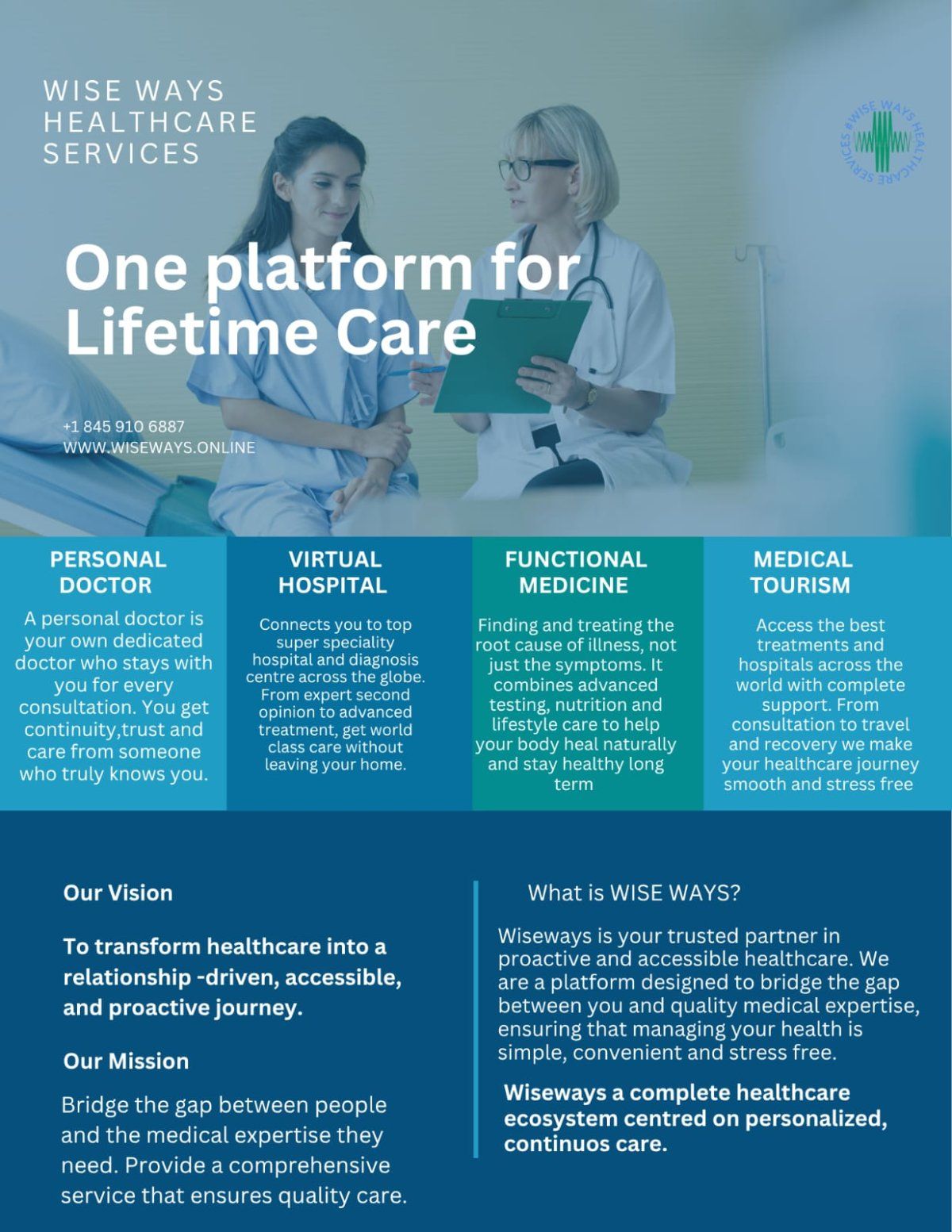 WISE WAYS
HEALTHCARE
SERVICES

#WISE WAYS HEALTHCARE SERVICES

One platform for Lifetime Care

+1 845 910 6887
WWW.WISEWAYS.ONLINE

PERSONAL DOCTOR

A personal doctor is your own dedicated doctor who stays with you for every consultation. You get continuity,trust and care from someone who truly knows you.

VIRTUAL HOSPITAL

Connects you to top super speciality hospital and diagnosis centre across the globe. From expert second opinion to advanced treatment, get world class care without leaving your home.

FUNCTIONAL MEDICINE

Finding and treating the root cause of illness, not just the symptoms. It combines advanced testing, nutrition and lifestyle care to help your body heal naturally and stay healthy long term

MEDICAL TOURISM

Access the best treatments and hospitals across the world with complete support. From consultation to travel and recovery we make your healthcare journey smooth and stress free

Our Vision

To transform healthcare into a relationship -driven, accessible, and proactive journey.

Our Mission

Bridge the gap between people and the medical expertise they need. Provide a comprehensive service that ensures quality care.

What is WISE WAYS?

Wiseways is your trusted partner in proactive and accessible healthcare. We are a platform designed to bridge the gap between you and quality medical expertise, ensuring that managing your health is simple, convenient and stress free.

Wiseways a complete healthcare ecosystem centred on personalized, continuos care.